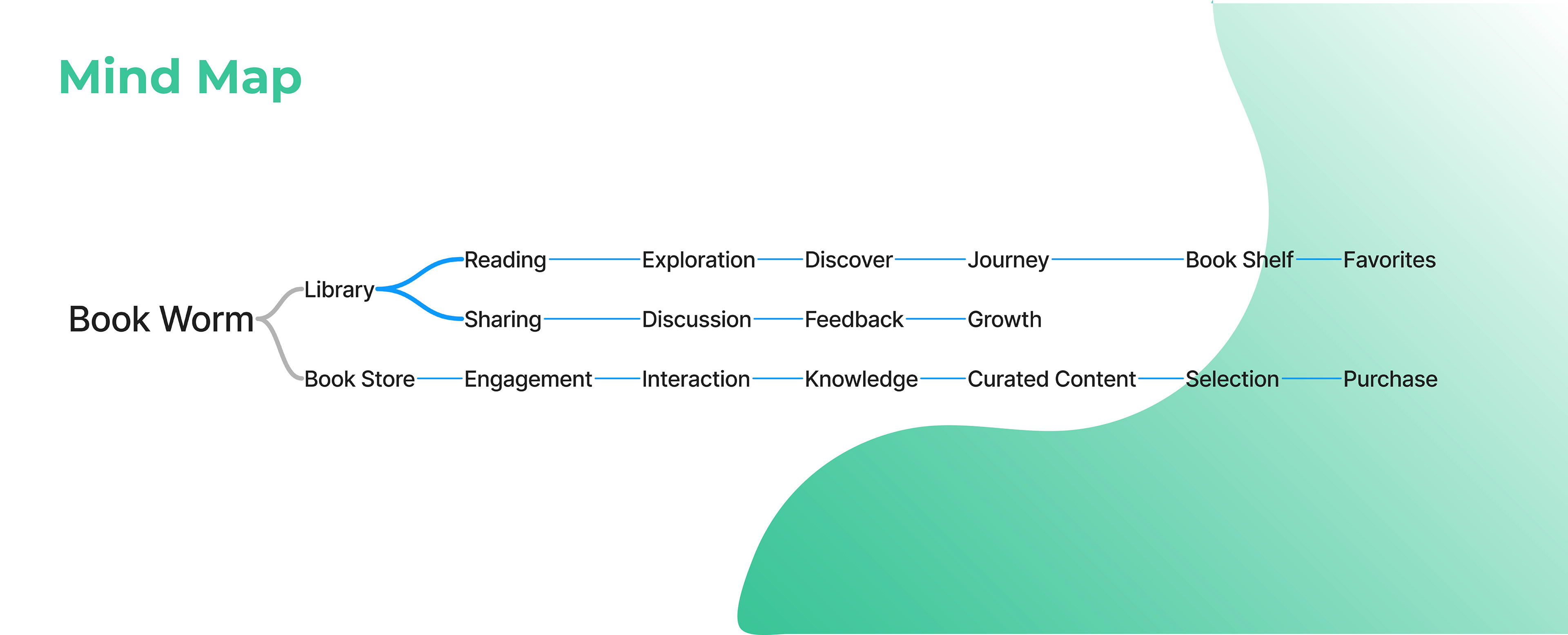 Mind Map

Book Worm

Library

Reading Exploration Discover Journey Book Shelf Favorites

Sharing Discussion Feedback Growth

Book Store Engagement Interaction Knowledge Curated Content Selection Purchase